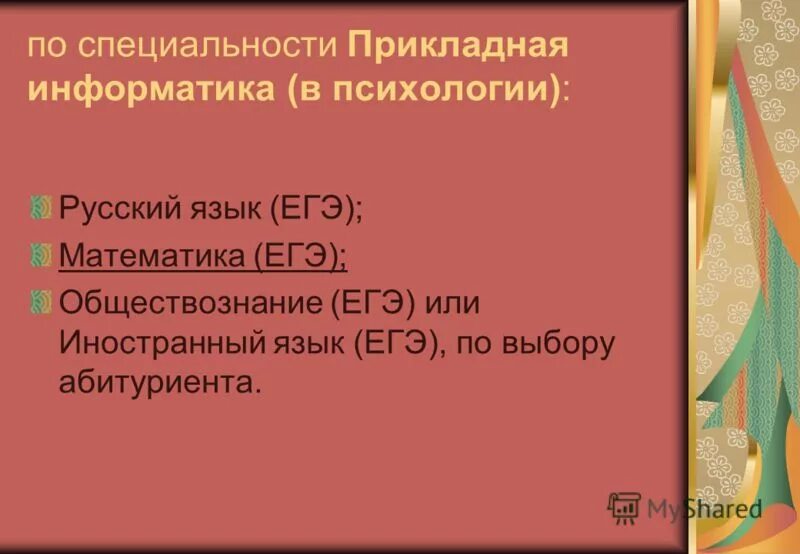 по специальности Прикладная информатика (в психологии):

Русский язык (ЕГЭ);

Математика (ЕГЭ);

Обществознание (ЕГЭ) или Иностранный язык (ЕГЭ), по выбору абитуриента.

MyShared